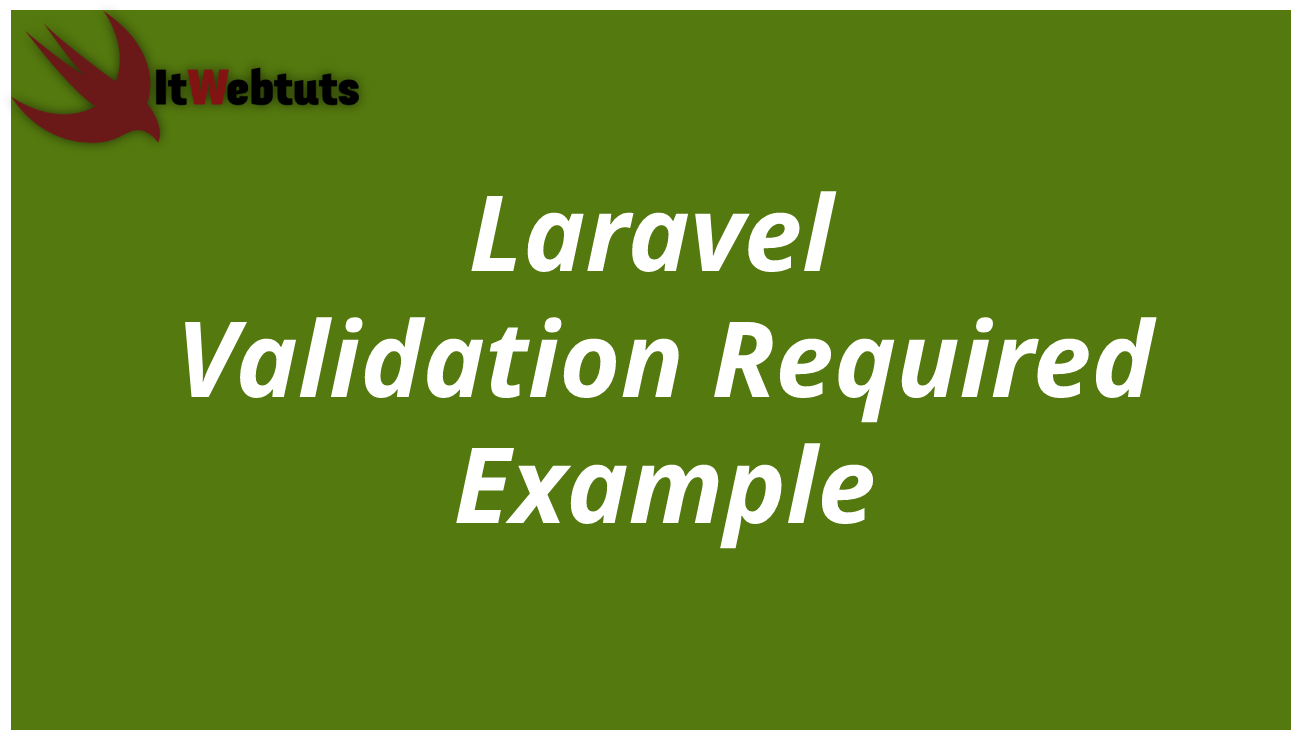 ItWebtuts

Laravel
Validation Required
Example